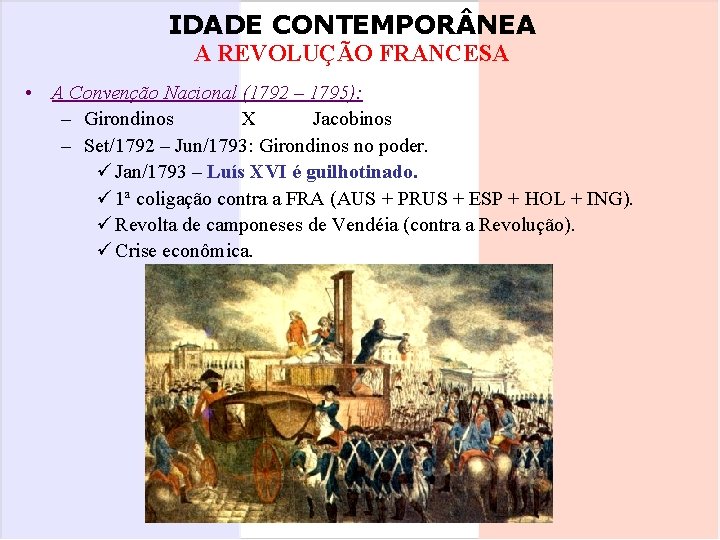 IDADE CONTEMPORÂNEA
A REVOLUÇÃO FRANCESA

• A Convenção Nacional (1792 – 1795):
– Girondinos X Jacobinos
– Set/1792 – Jun/1793: Girondinos no poder.
✓ Jan/1793 – Luís XVI é guilhotinado.
✓ 1ª coligação contra a FRA (AUS + PRUS + ESP + HOL + ING).
✓ Revolta de camponeses de Vendéia (contra a Revolução).
✓ Crise econômica.